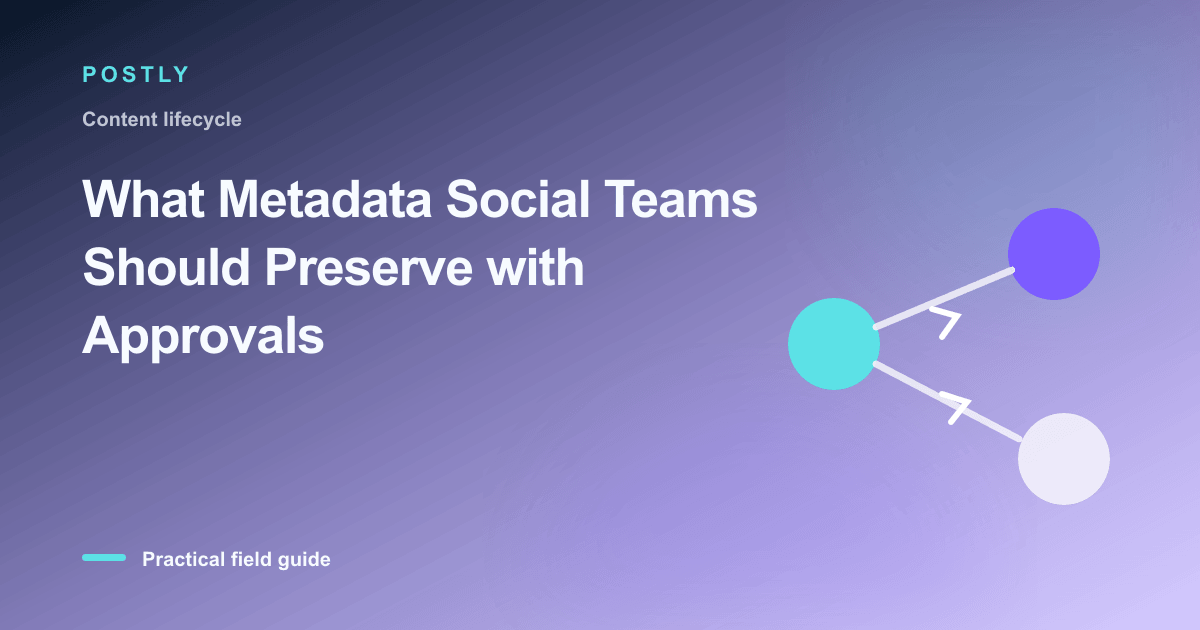 POSTLY

Content lifecycle

What Metadata Social Teams Should Preserve with Approvals

Practical field guide